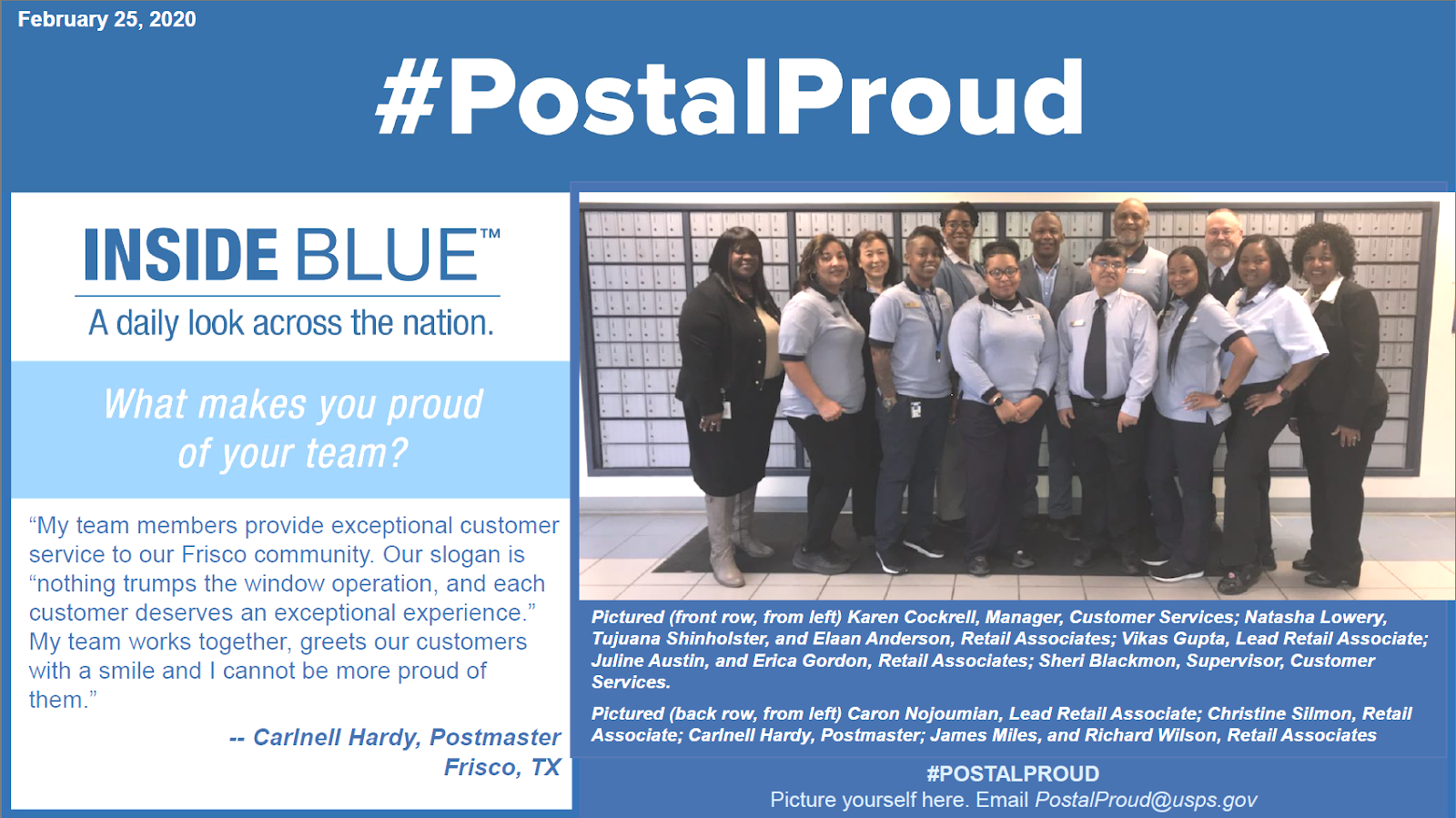 February 25, 2020

#PostalProud

INSIDE BLUE™
A daily look across the nation.

What makes you proud of your team?

“My team members provide exceptional customer service to our Frisco community. Our slogan is “nothing trumps the window operation, and each customer deserves an exceptional experience.” My team works together, greets our customers with a smile and I cannot be more proud of them.”

-- Carlnell Hardy, Postmaster Frisco, TX

Pictured (front row, from left) Karen Cockrell, Manager, Customer Services; Natasha Lowery, Tujuana Shinholster, and Elaan Anderson, Retail Associates; Vikas Gupta, Lead Retail Associate; Juline Austin, and Erica Gordon, Retail Associates; Sheri Blackmon, Supervisor, Customer Services.

Pictured (back row, from left) Caron Nojoumian, Lead Retail Associate; Christine Silmon, Retail Associate; Carlnell Hardy, Postmaster; James Miles, and Richard Wilson, Retail Associates

#POSTALPROUD
Picture yourself here. Email PostalProud@usps.gov